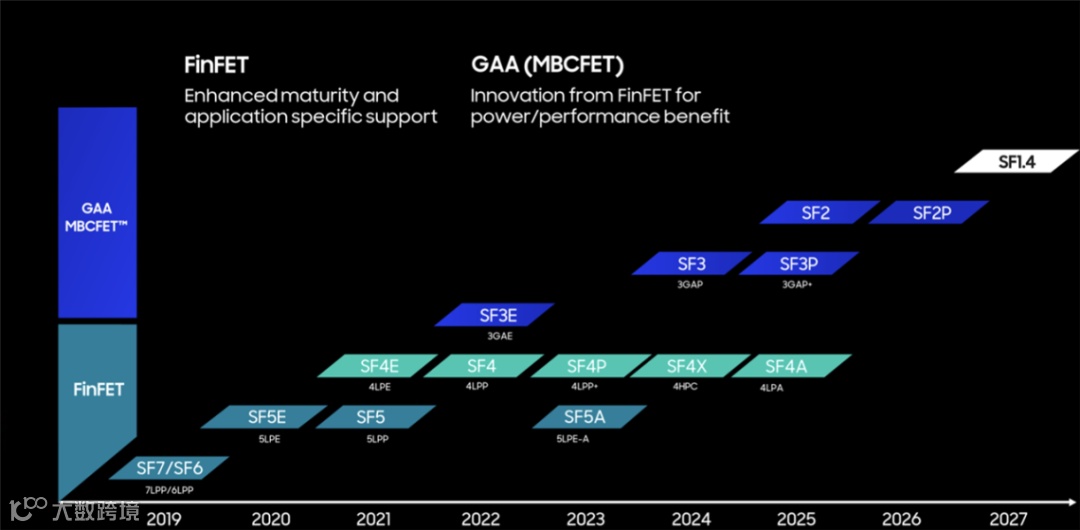 FinFET
Enhanced maturity and application specific support

GAA (MBCFET)
Innovation from FinFET for power/performance benefit

GAA MBCFET™

FinFET

SF1.4

SF2

SF2P

SF3
3GAP

SF3P
3GAP+

SF3E
3GAE

SF4E
4LPE

SF4
4LPP

SF4P
4LPP+

SF4X
4HPC

SF4A
4LPA

SF5E
5LPE

SF5
5LPP

SF5A
5LPE-A

SF7/SF6
7LPP/6LPP

2019 2020 2021 2022 2023 2024 2025 2026 2027

大数跨境